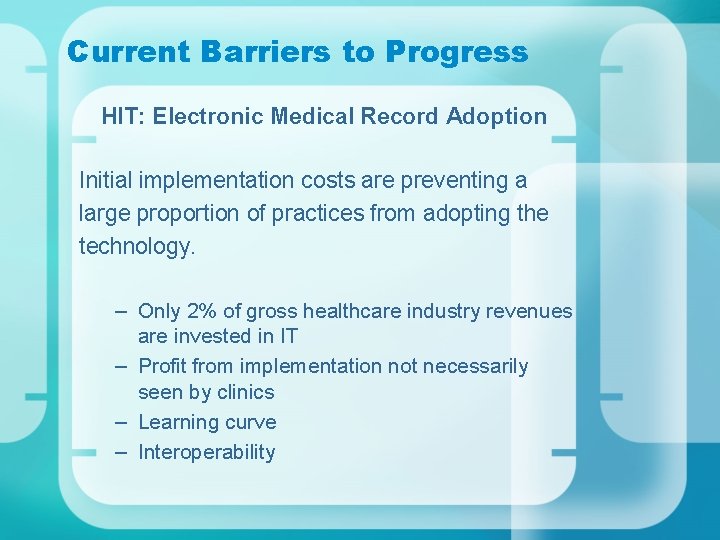 Current Barriers to Progress

HIT: Electronic Medical Record Adoption

Initial implementation costs are preventing a large proportion of practices from adopting the technology.

– Only 2% of gross healthcare industry revenues are invested in IT
– Profit from implementation not necessarily seen by clinics
– Learning curve
– Interoperability